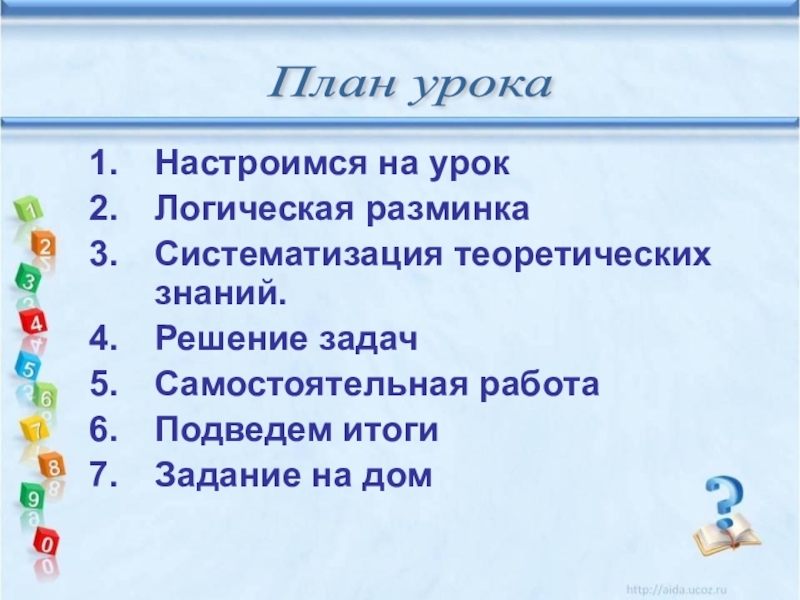 План урока

1. Настроимся на урок
2. Логическая разминка
3. Систематизация теоретических знаний.
4. Решение задач
5. Самостоятельная работа
6. Подведем итоги
7. Задание на дом

1
2
3
4
5
6
7
8
9
0

?

http://aida.ucoz.ru